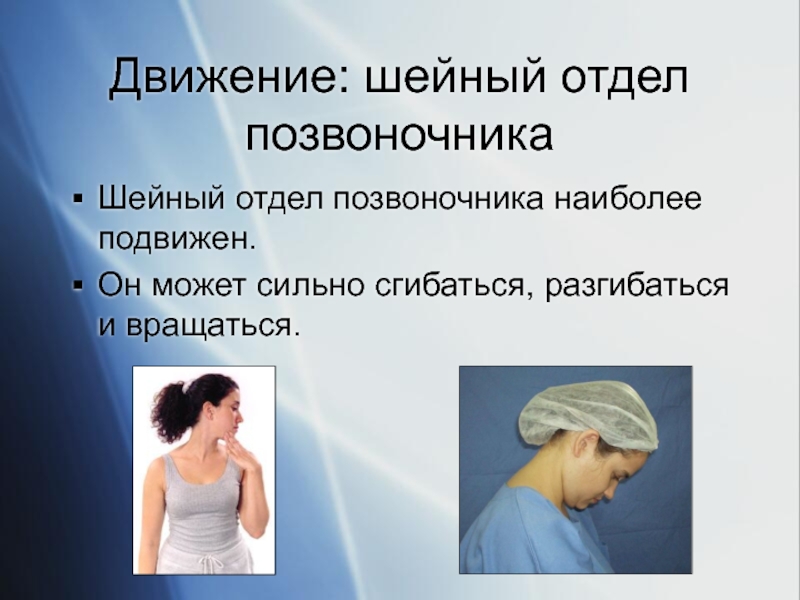 Движение: шейный отдел позвоночника

▪ Шейный отдел позвоночника наиболее подвижен.
▪ Он может сильно сгибаться, разгибаться и вращаться.